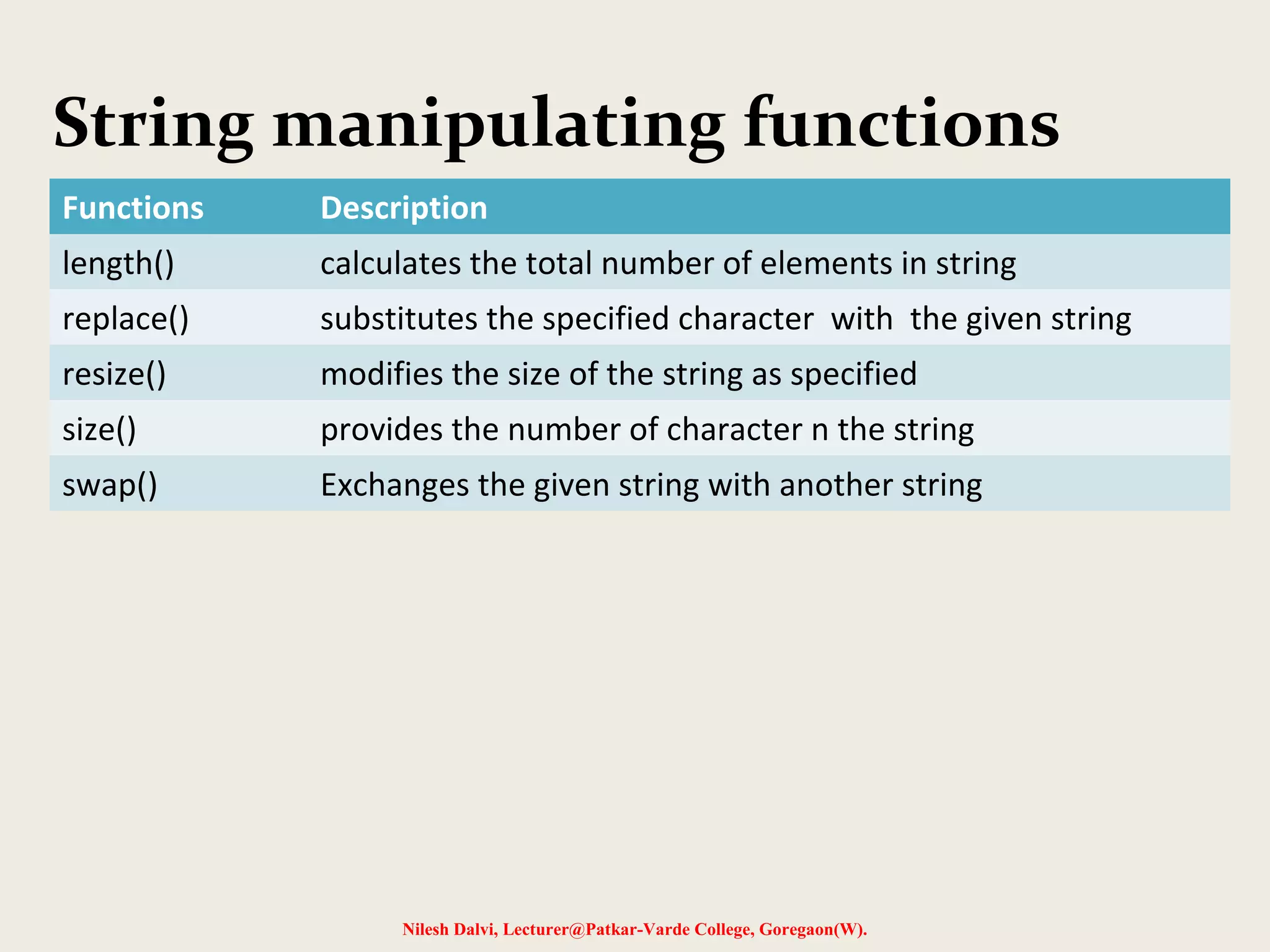 String manipulating functions

| Functions | Description |
|---|---|
| length() | calculates the total number of elements in string |
| replace() | substitutes the specified character with the given string |
| resize() | modifies the size of the string as specified |
| size() | provides the number of character n the string |
| swap() | Exchanges the given string with another string |

Nilesh Dalvi, Lecturer@Patkar-Varde College, Goregaon(W).